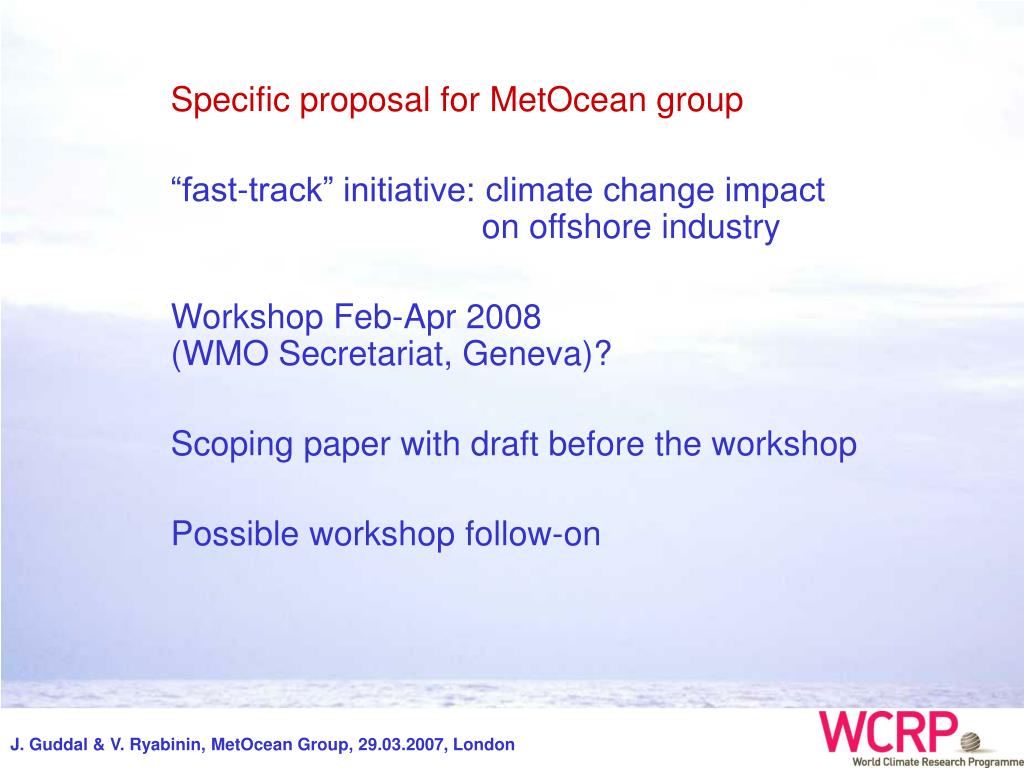 Specific proposal for MetOcean group

“fast-track” initiative: climate change impact on offshore industry

Workshop Feb-Apr 2008
(WMO Secretariat, Geneva)?

Scoping paper with draft before the workshop

Possible workshop follow-on

J. Guddal & V. Ryabinin, MetOcean Group, 29.03.2007, London

WCRP
World Climate Research Programme